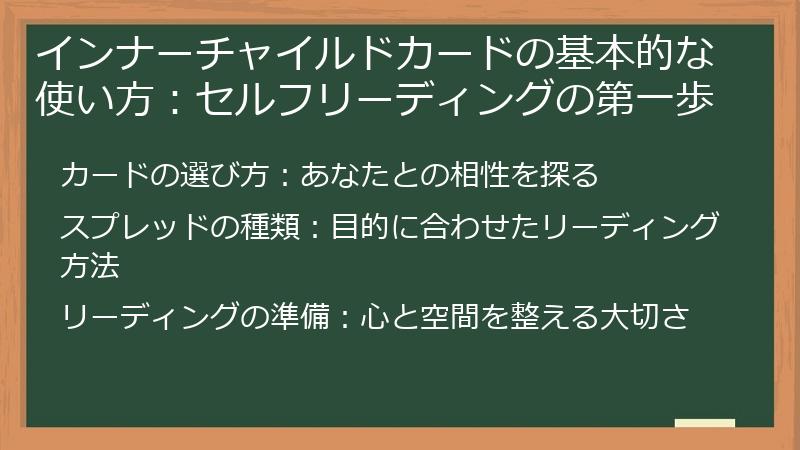 インナーチャイルドカードの基本的な使い方：セルフリーディングの第一歩

カードの選び方：あなたとの相性を探る

スプレッドの種類：目的に合わせたリーディング方法

リーディングの準備：心と空間を整える大切さ